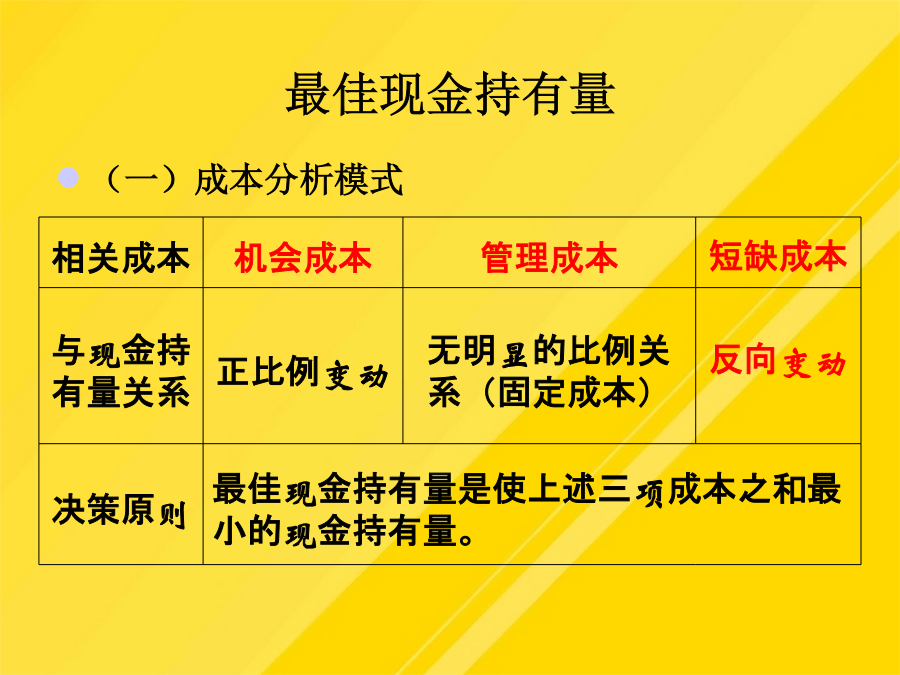 最佳现金持有量

（一）成本分析模式

| 相关成本 | 机会成本 | 管理成本 | 短缺成本 |
|---|---|---|---|
| 与现金持有量关系 | 正比例变动 | 无明显的比例关系（固定成本） | 反向变动 |
| 决策原则 | 最佳现金持有量是使上述三项成本之和最小的现金持有量。 | | |